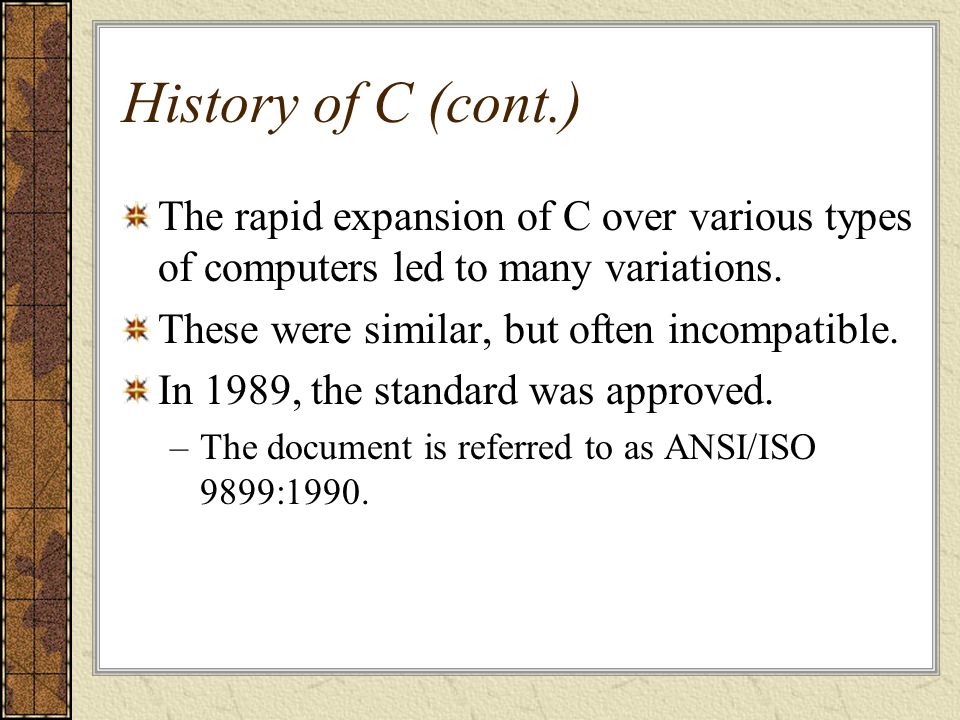 History of C (cont.)

The rapid expansion of C over various types of computers led to many variations.

These were similar, but often incompatible.

In 1989, the standard was approved.

– The document is referred to as ANSI/ISO 9899:1990.